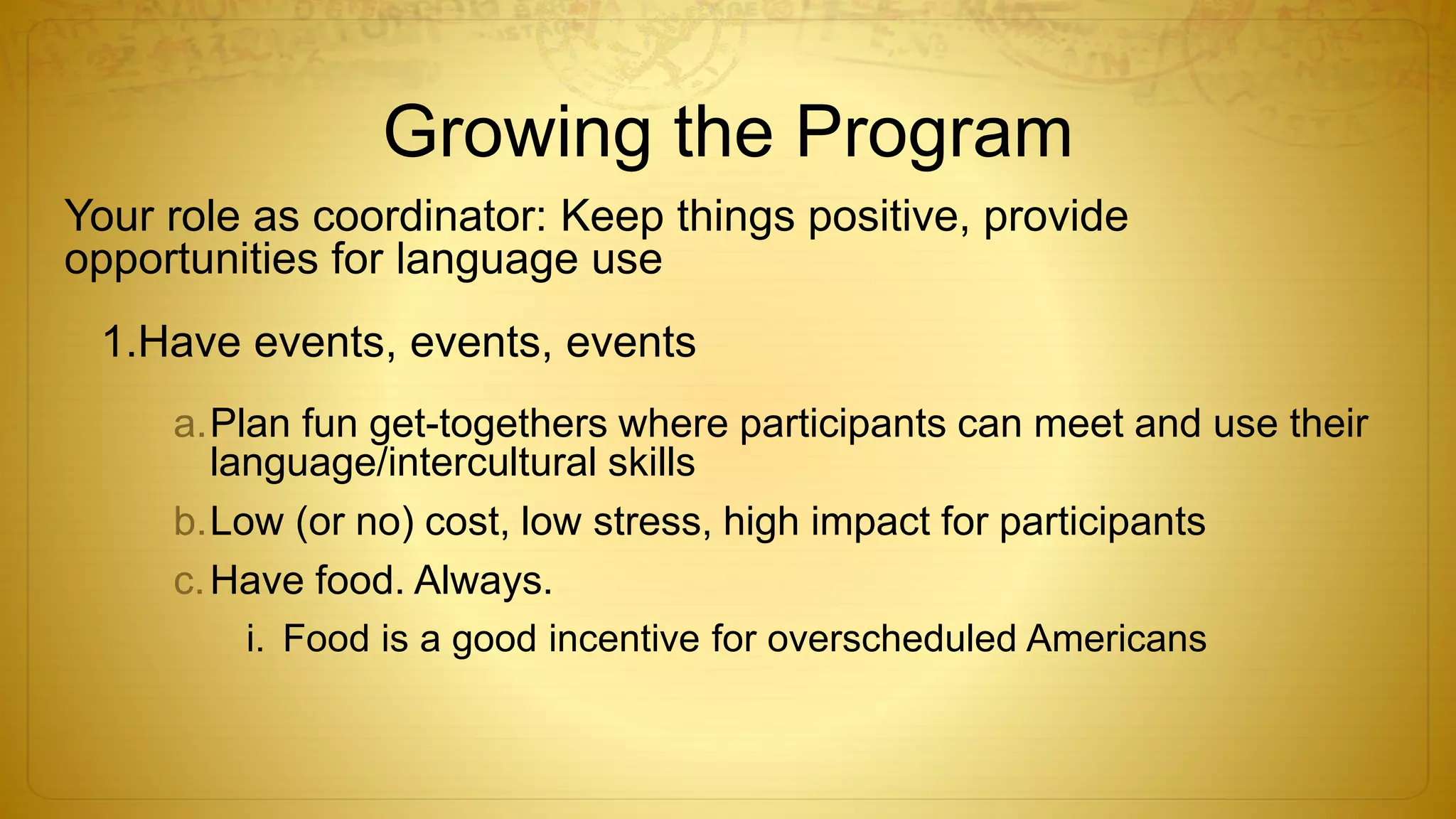 Growing the Program

Your role as coordinator: Keep things positive, provide opportunities for language use

1. Have events, events, events

a. Plan fun get-togethers where participants can meet and use their language/intercultural skills

b. Low (or no) cost, low stress, high impact for participants

c. Have food. Always.

i. Food is a good incentive for overscheduled Americans